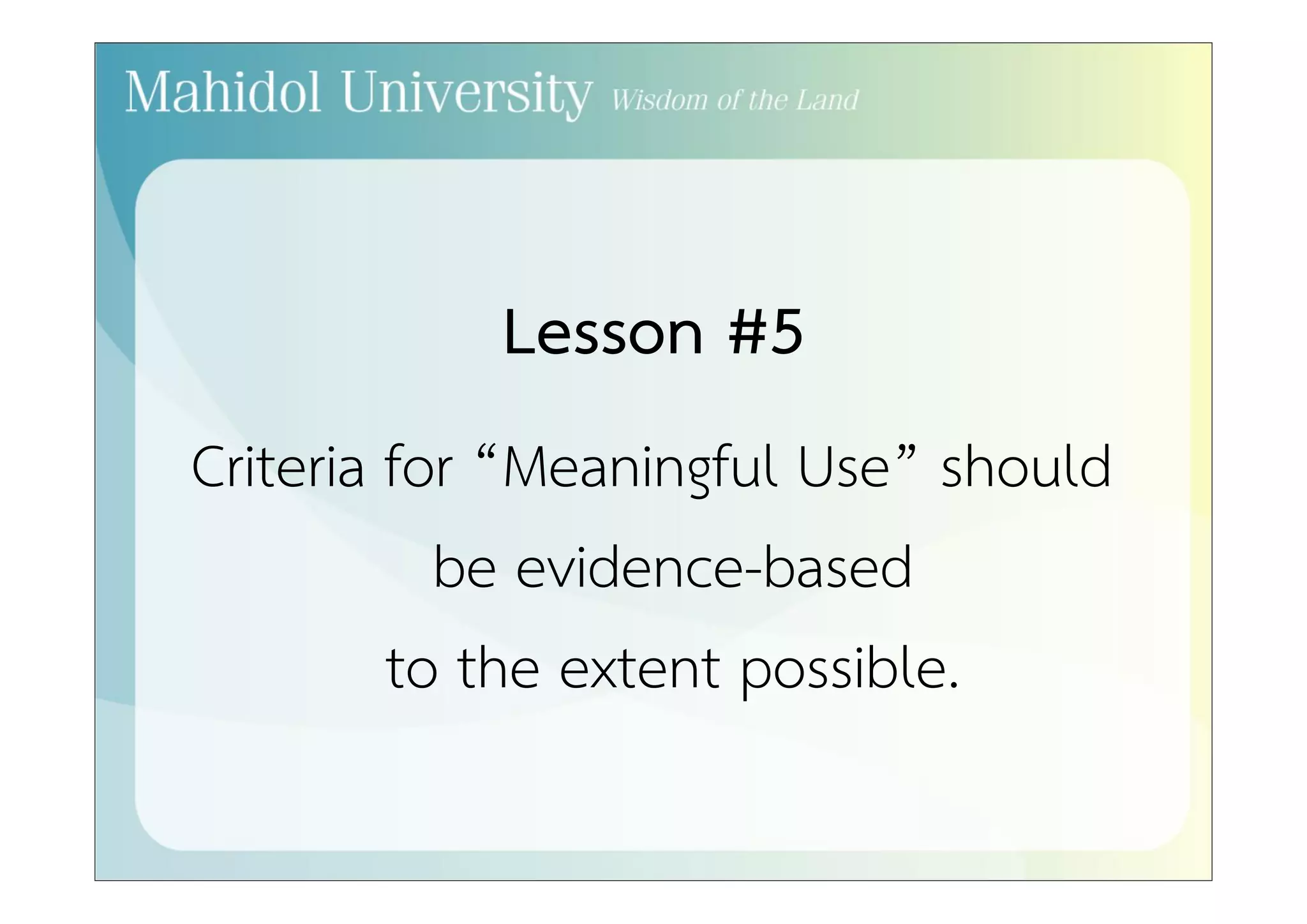 Mahidol University Wisdom of the Land

Lesson #5

Criteria for “Meaningful Use” should be evidence-based to the extent possible.